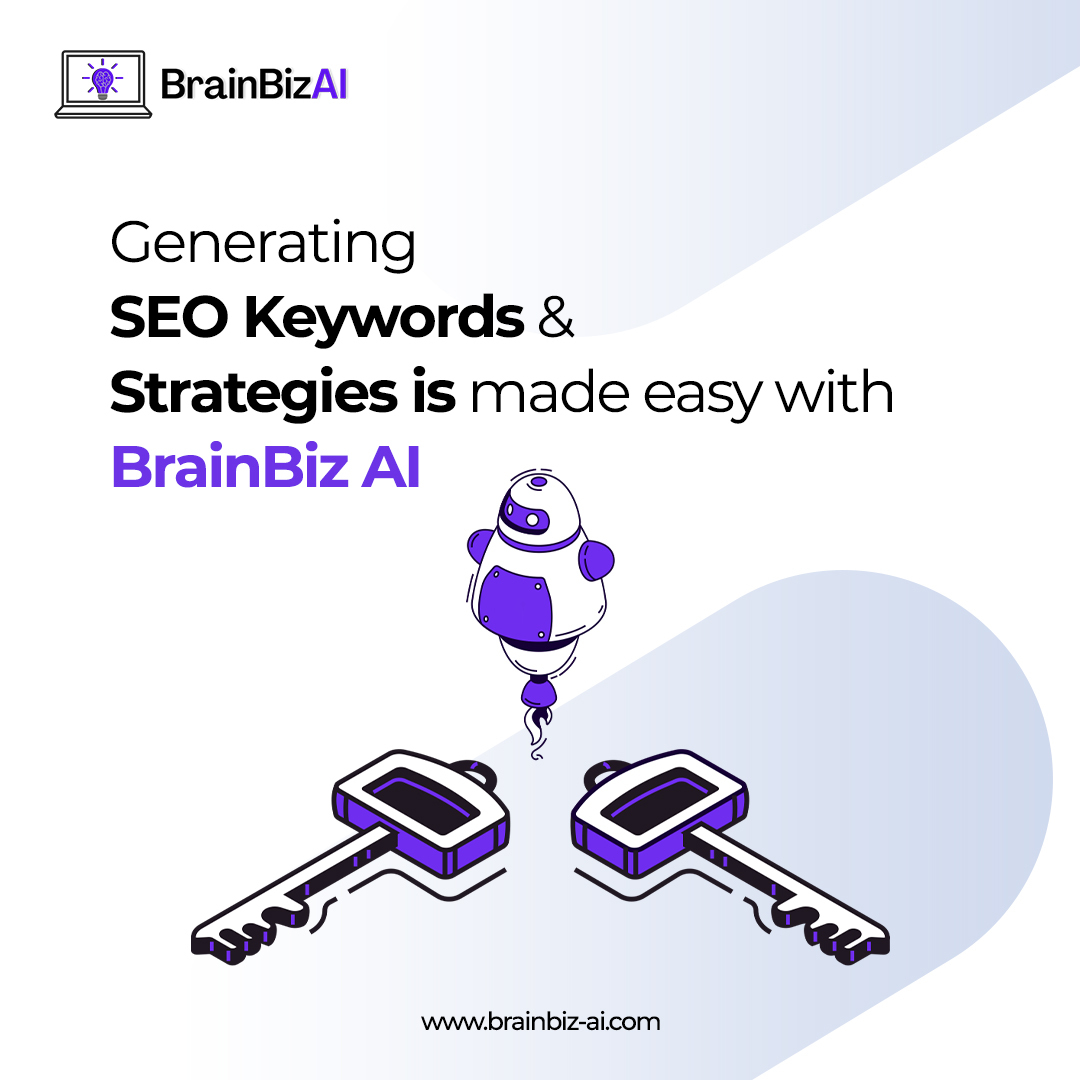 BrainBizAI

Generating SEO Keywords & Strategies is made easy with BrainBiz AI

www.brainbiz-ai.com